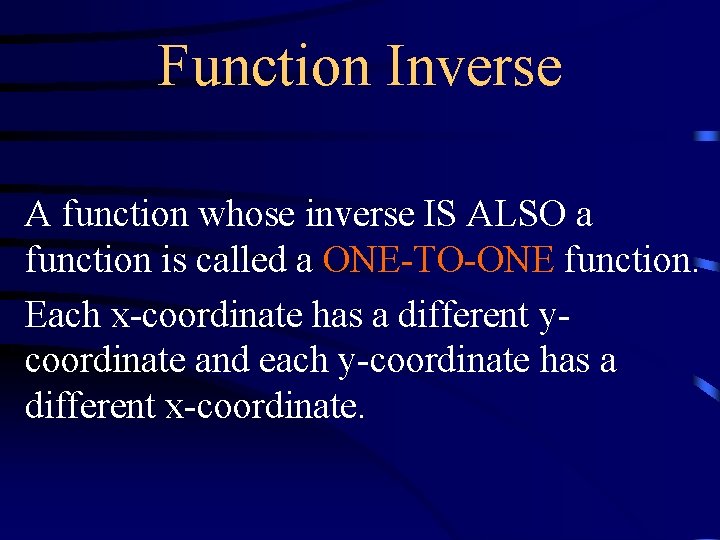 Function Inverse

A function whose inverse IS ALSO a function is called a ONE-TO-ONE function.

Each x-coordinate has a different y-coordinate and each y-coordinate has a different x-coordinate.